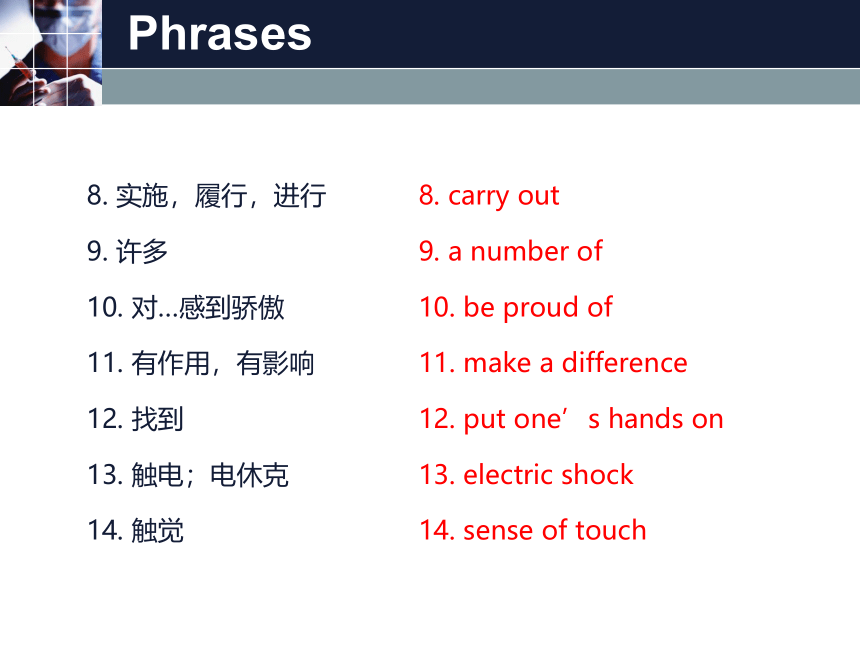 Phrases

8. 实施，履行，进行
9. 许多
10. 对…感到骄傲
11. 有作用，有影响
12. 找到
13. 触电；电休克
14. 触觉

8. carry out
9. a number of
10. be proud of
11. make a difference
12. put one’s hands on
13. electric shock
14. sense of touch